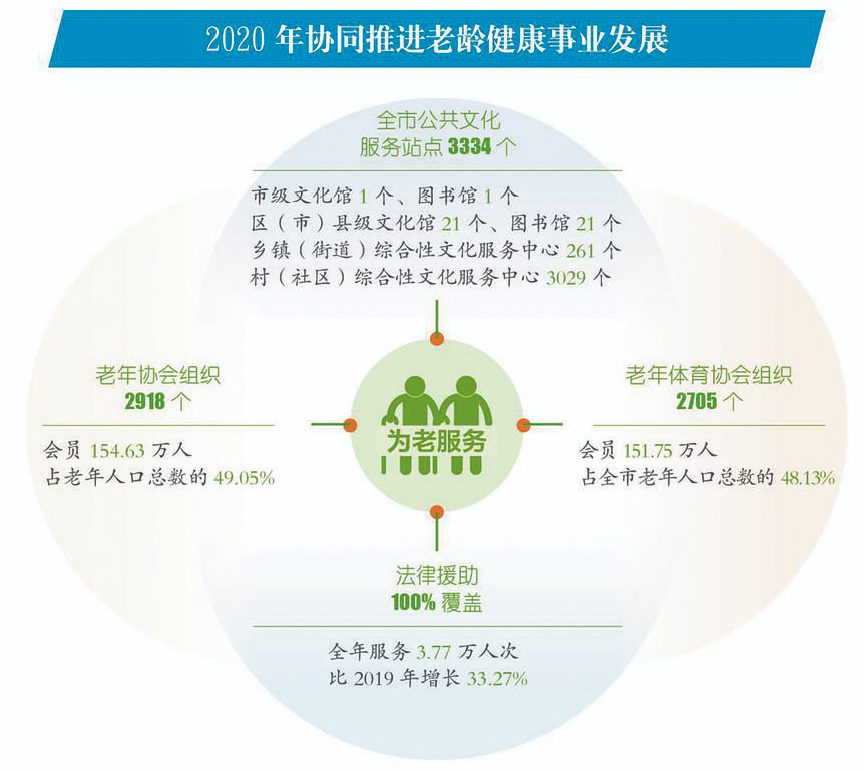 2020 年协同推进老龄健康事业发展

全市公共文化
服务站点 3334 个

市级文化馆 1 个、图书馆 1 个
区（市）县级文化馆 21 个、图书馆 21 个
乡镇（街道）综合性文化服务中心 261 个
村（社区）综合性文化服务中心 3029 个

老年协会组织
2918 个

会员 154.63 万人
占老年人口总数的 49.05%

为老服务

老年体育协会组织
2705 个

会员 151.75 万人
占全市老年人口总数的 48.13%

法律援助
100% 覆盖

全年服务 3.77 万人次
比 2019 年增长 33.27%